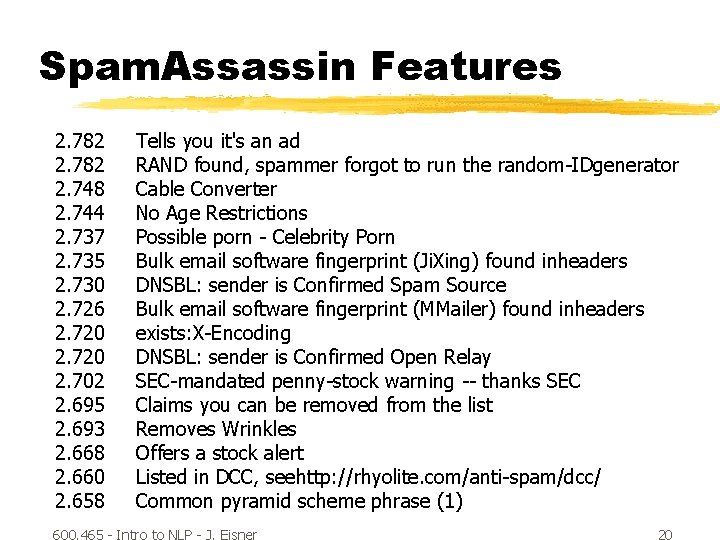 SpamAssassin Features

2.782 Tells you it's an ad
2.782 RAND found, spammer forgot to run the random-IDgenerator
2.748 Cable Converter
2.744 No Age Restrictions
2.737 Possible porn - Celebrity Porn
2.735 Bulk email software fingerprint (JiXing) found inheaders
2.730 DNSBL: sender is Confirmed Spam Source
2.726 Bulk email software fingerprint (MMailer) found inheaders
2.720 exists:X-Encoding
2.720 DNSBL: sender is Confirmed Open Relay
2.702 SEC-mandated penny-stock warning -- thanks SEC
2.695 Claims you can be removed from the list
2.693 Removes Wrinkles
2.668 Offers a stock alert
2.660 Listed in DCC, seehttp://rhyolite.com/anti-spam/dcc/
2.658 Common pyramid scheme phrase (1)

600.465 - Intro to NLP - J. Eisner 20